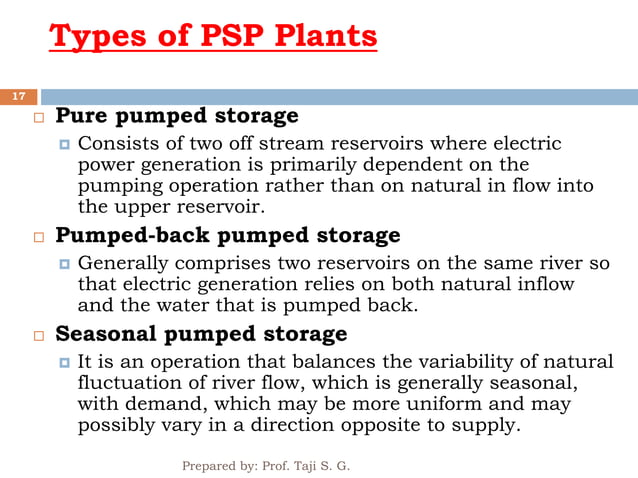 Types of PSP Plants

17

Pure pumped storage

Consists of two off stream reservoirs where electric power generation is primarily dependent on the pumping operation rather than on natural in flow into the upper reservoir.

Pumped-back pumped storage

Generally comprises two reservoirs on the same river so that electric generation relies on both natural inflow and the water that is pumped back.

Seasonal pumped storage

It is an operation that balances the variability of natural fluctuation of river flow, which is generally seasonal, with demand, which may be more uniform and may possibly vary in a direction opposite to supply.

Prepared by: Prof. Taji S. G.